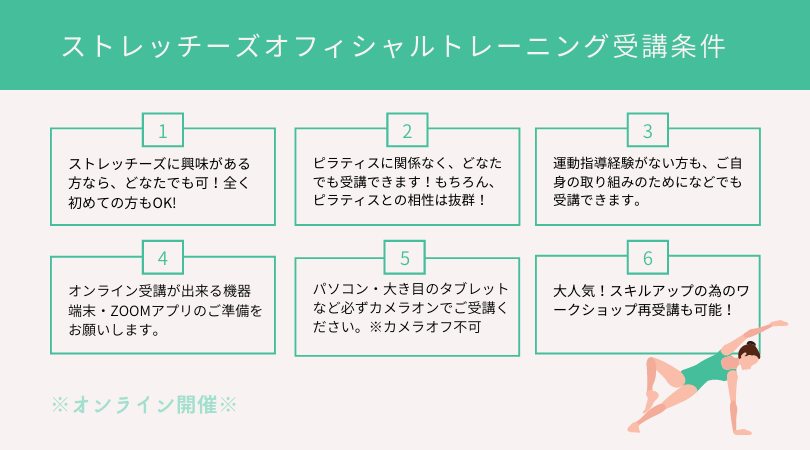 ストレッチーズオフィシャルトレーニング受講条件

1

ストレッチーズに興味がある方なら、どなたでも可！全く初めての方もOK!

2

ピラティスに関係なく、どなたでも受講できます！もちろん、ピラティスとの相性は抜群！

3

運動指導経験がない方も、ご自身の取り組みのためになどでも受講できます。

4

オンライン受講が出来る機器端末・ZOOMアプリのご準備をお願いします。

5

パソコン・大き目のタブレットなど必ずカメラオンでご受講ください。※カメラオフ不可

6

大人気！スキルアップの為のワークショップ再受講も可能！

※オンライン開催※